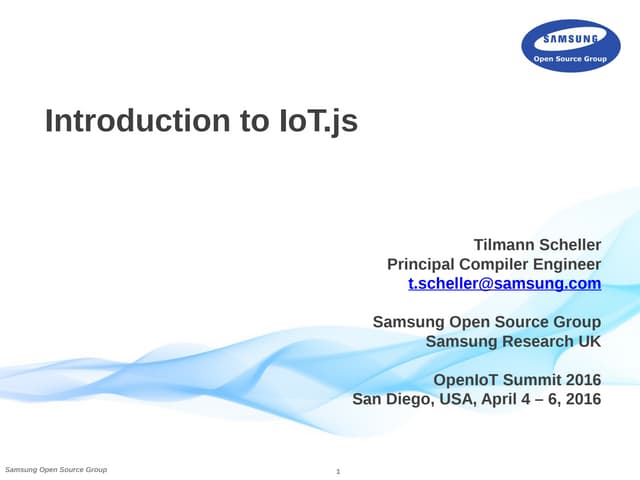 SAMSUNG
Open Source Group

Introduction to IoT.js

Tilmann Scheller
Principal Compiler Engineer
t.scheller@samsung.com

Samsung Open Source Group
Samsung Research UK

OpenIoT Summit 2016
San Diego, USA, April 4 – 6, 2016

Samsung Open Source Group

1